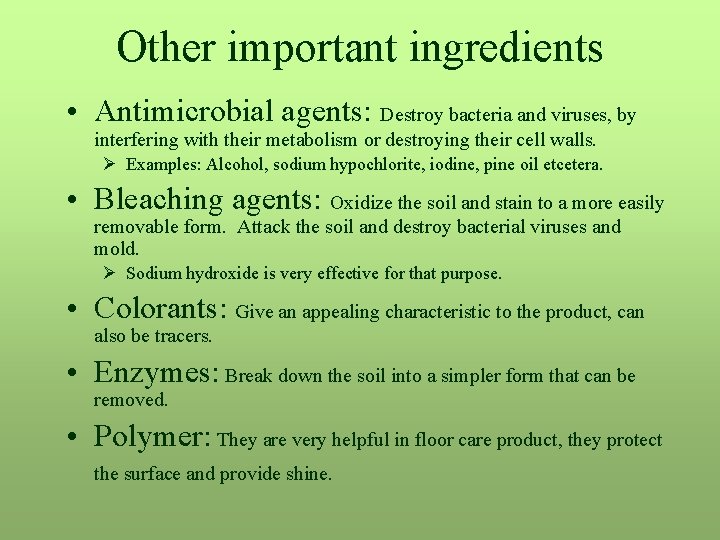 Other important ingredients

• Antimicrobial agents: Destroy bacteria and viruses, by interfering with their metabolism or destroying their cell walls.
  ➢ Examples: Alcohol, sodium hypochlorite, iodine, pine oil etcetera.

• Bleaching agents: Oxidize the soil and stain to a more easily removable form. Attack the soil and destroy bacterial viruses and mold.
  ➢ Sodium hydroxide is very effective for that purpose.

• Colorants: Give an appealing characteristic to the product, can also be tracers.

• Enzymes: Break down the soil into a simpler form that can be removed.

• Polymer: They are very helpful in floor care product, they protect the surface and provide shine.